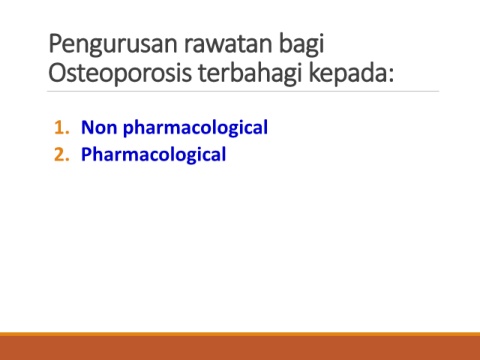 Pengurusan rawatan bagi Osteoporosis terbahagi kepada:

1. Non pharmacological
2. Pharmacological